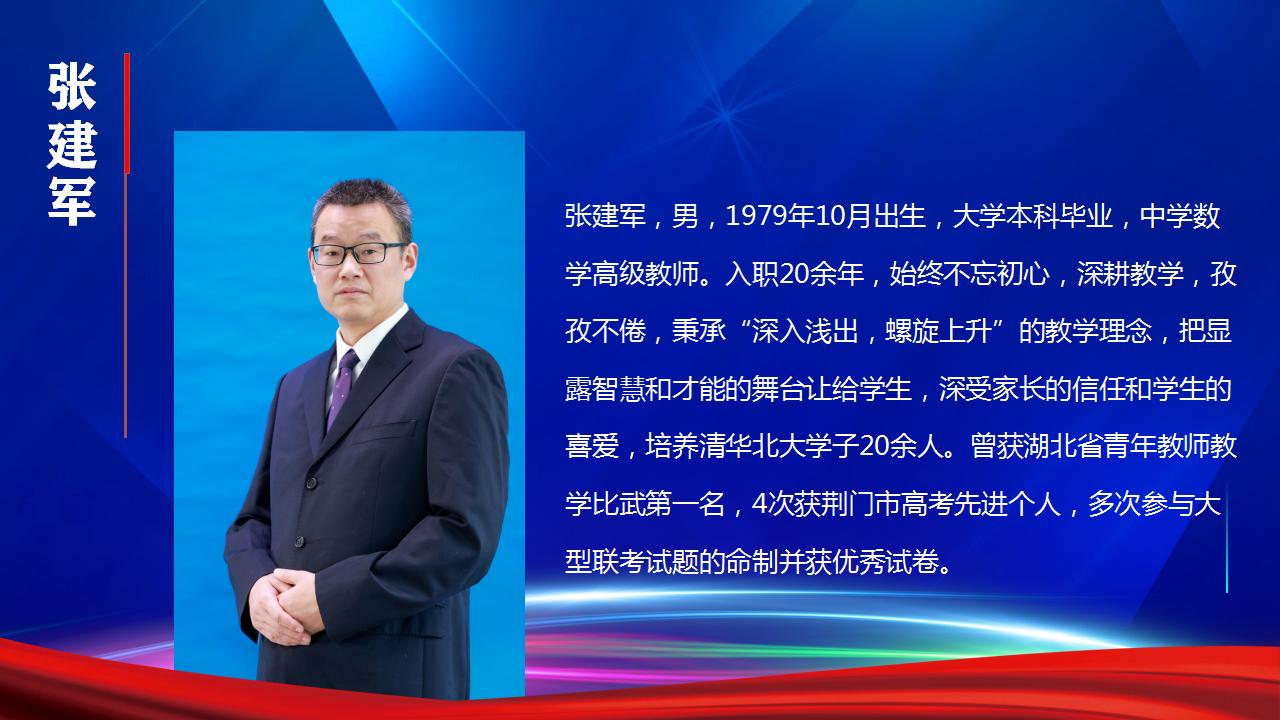 张建军

张建军，男，1979年10月出生，大学本科毕业，中学数学高级教师。入职20余年，始终不忘初心，深耕教学，孜孜不倦，秉承“深入浅出，螺旋上升”的教学理念，把显露智慧和才能的舞台让给学生，深受家长的信任和学生的喜爱，培养清华北大学子20余人。曾获湖北省青年教师教学比武第一名，4次获荆门市高考先进个人，多次参与大型联考试题的命制并获优秀试卷。